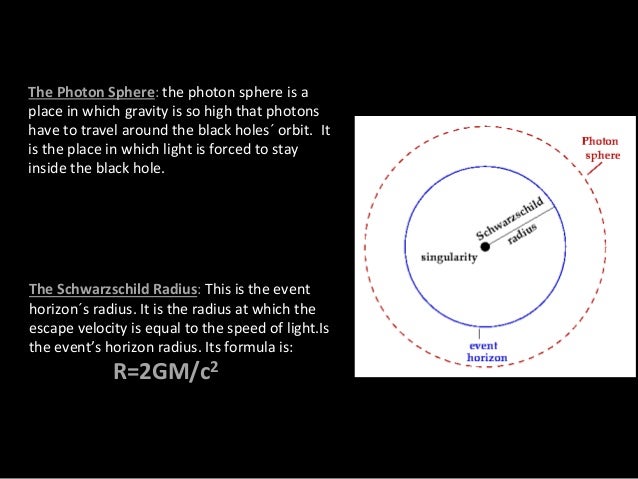 The Photon Sphere: the photon sphere is a place in which gravity is so high that photons have to travel around the black holes´ orbit. It is the place in which light is forced to stay inside the black hole.

The Schwarzschild Radius: This is the event horizon´s radius. It is the radius at which the escape velocity is equal to the speed of light.Is the event's horizon radius. Its formula is:

$R=2GM/c^2$

Photon sphere

Schwarzschild radius

singularity

event horizon